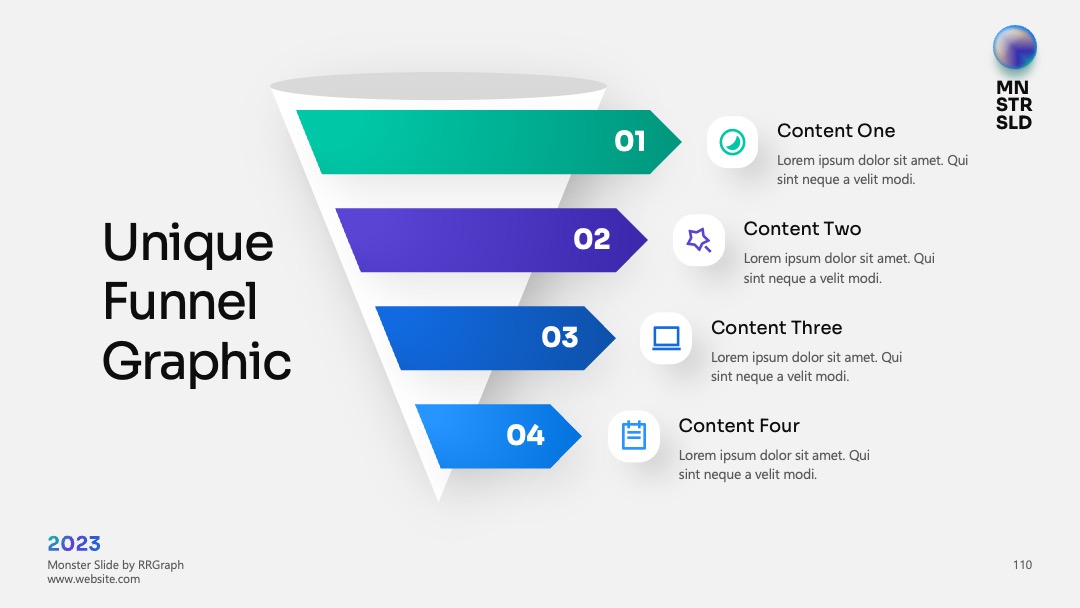 MN
STR
SLD

Unique Funnel Graphic

01

Content One

Lorem ipsum dolor sit amet. Qui sint neque a velit modi.

02

Content Two

Lorem ipsum dolor sit amet. Qui sint neque a velit modi.

03

Content Three

Lorem ipsum dolor sit amet. Qui sint neque a velit modi.

04

Content Four

Lorem ipsum dolor sit amet. Qui sint neque a velit modi.

2023
Monster Slide by RRGraph
www.website.com

110